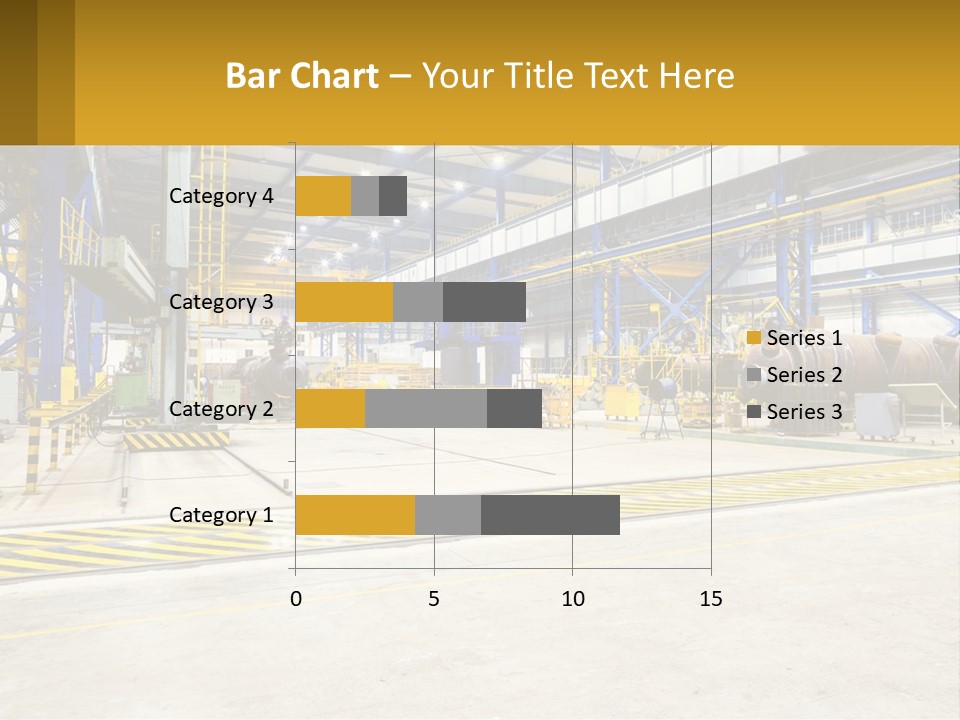 Bar Chart – Your Title Text Here

Category 4
Category 3
Category 2
Category 1

0
5
10
15

Series 1
Series 2
Series 3